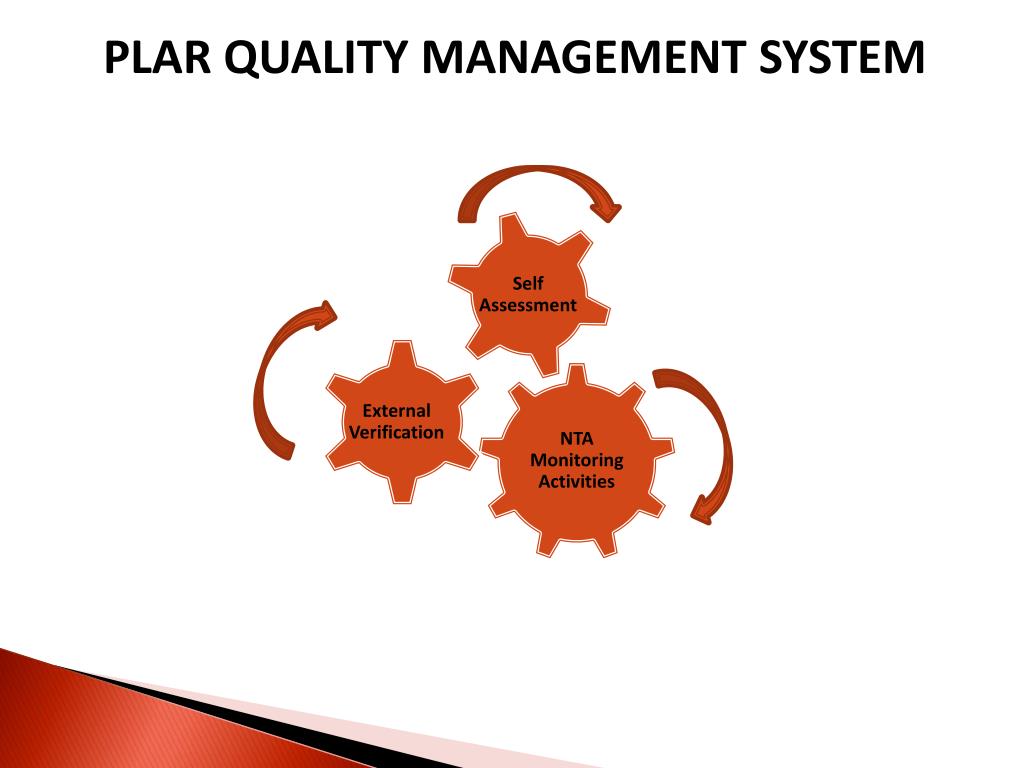 PLAR QUALITY MANAGEMENT SYSTEM

Self Assessment

External Verification

NTA Monitoring Activities